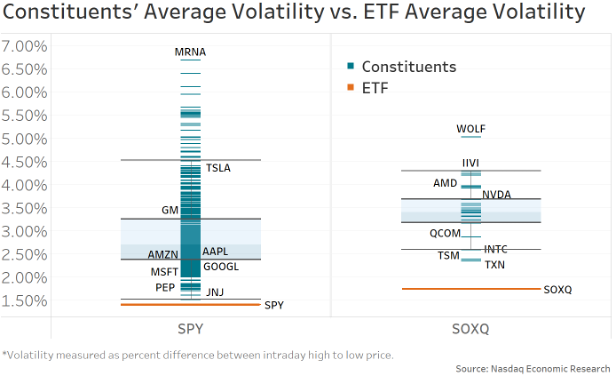 Constituents' Average Volatility vs. ETF Average Volatility

7.00%
6.50%
6.00%
5.50%
5.00%
4.50%
4.00%
3.50%
3.00%
2.50%
2.00%
1.50%

MRNA
TSLA
GM
AMZN
AAPL
MSFT
GOOGL
PEP
JNJ
SPY

Constituents
ETF

WOLF
IIVI
AMD
NVDA
QCOM
INTC
TSM
TXN
SOXQ

SPY
SOXQ

*Volatility measured as percent difference between intraday high to low price.

Source: Nasdaq Economic Research